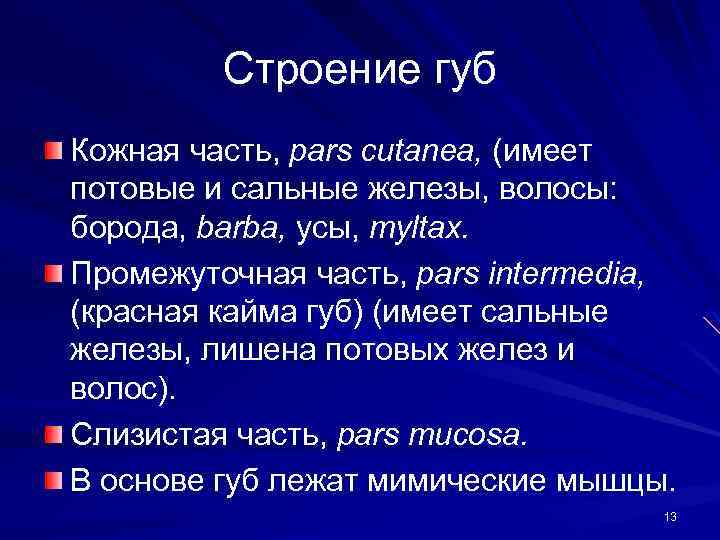 Строение губ

Кожная часть, pars cutanea, (имеет потовые и сальные железы, волосы: борода, barba, усы, myltax.

Промежуточная часть, pars intermedia, (красная кайма губ) (имеет сальные железы, лишена потовых желез и волос).

Слизистая часть, pars mucosa.

В основе губ лежат мимические мышцы.

13